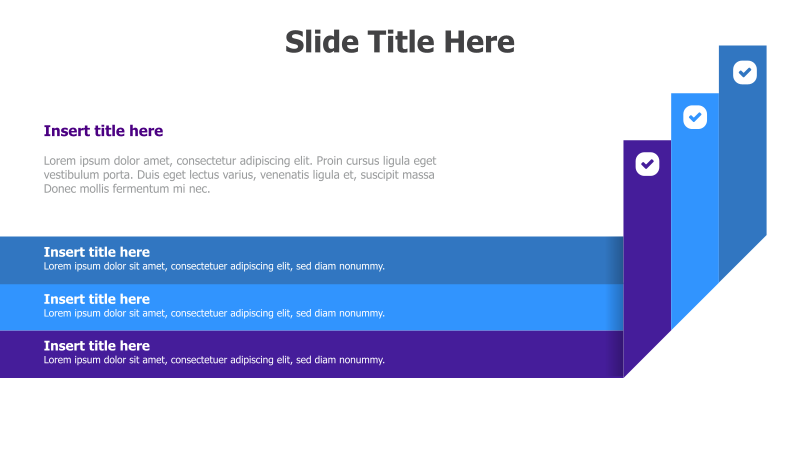 Slide Title Here

Insert title here

Lorem ipsum dolor amet, consectetur adipiscing elit. Proin cursus ligula eget vestibulum porta. Duis eget lectus varius, venenatis ligula et, suscipit massa Donec mollis fermentum mi nec.

Insert title here
Lorem ipsum dolor sit amet, consectetuer adipiscing elit, sed diam nonummy.

Insert title here
Lorem ipsum dolor sit amet, consectetuer adipiscing elit, sed diam nonummy.

Insert title here
Lorem ipsum dolor sit amet, consectetuer adipiscing elit, sed diam nonummy.